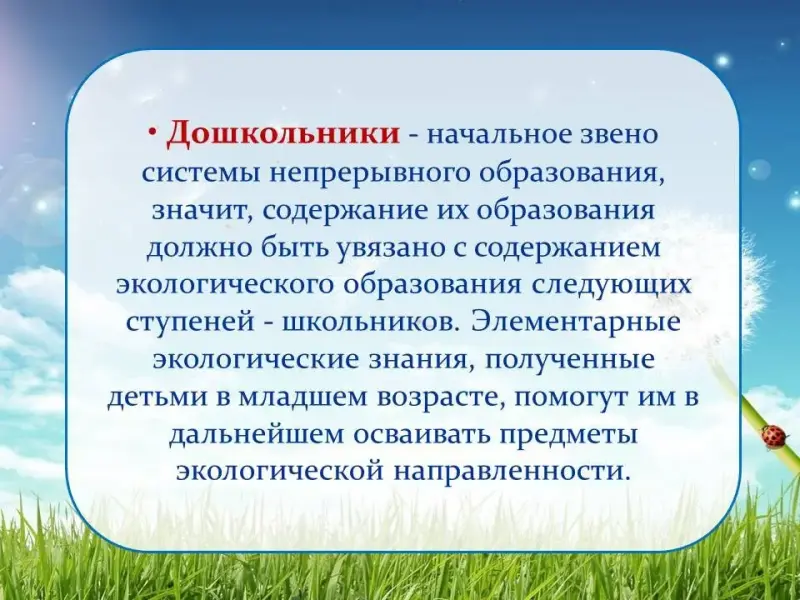 • Дошкольники - начальное звено системы непрерывного образования, значит, содержание их образования должно быть увязано с содержанием экологического образования следующих ступеней - школьников. Элементарные экологические знания, полученные детьми в младшем возрасте, помогут им в дальнейшем осваивать предметы экологической направленности.